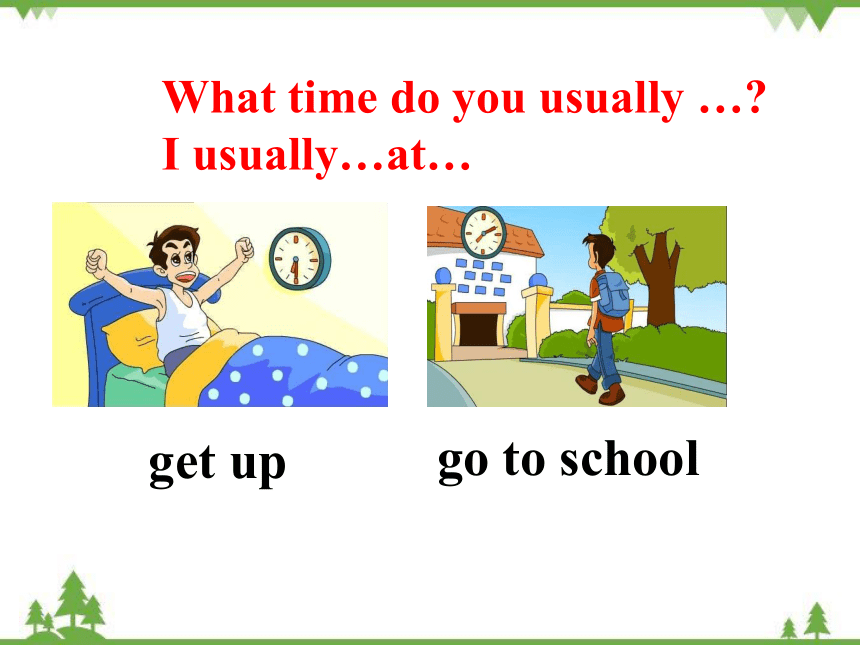 What time do you usually …?
I usually…at…

get up

go to school